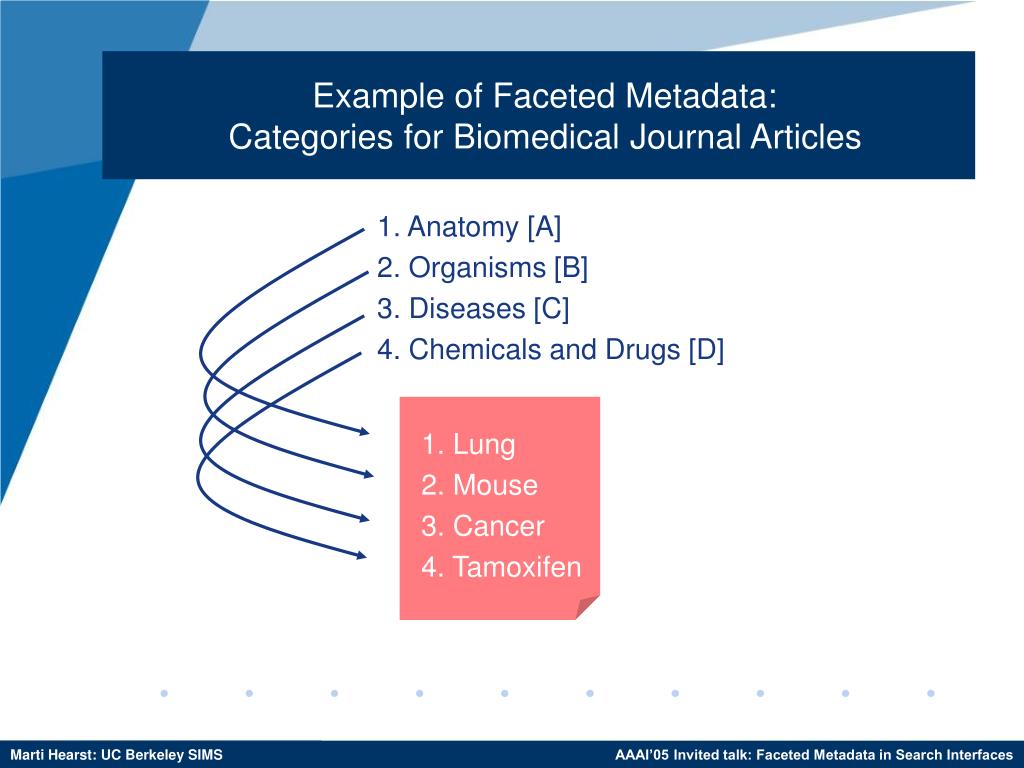 Example of Faceted Metadata:
Categories for Biomedical Journal Articles

1. Anatomy [A]
2. Organisms [B]
3. Diseases [C]
4. Chemicals and Drugs [D]

1. Lung
2. Mouse
3. Cancer
4. Tamoxifen

Marti Hearst: UC Berkeley SIMS

AAAI'05 Invited talk: Faceted Metadata in Search Interfaces